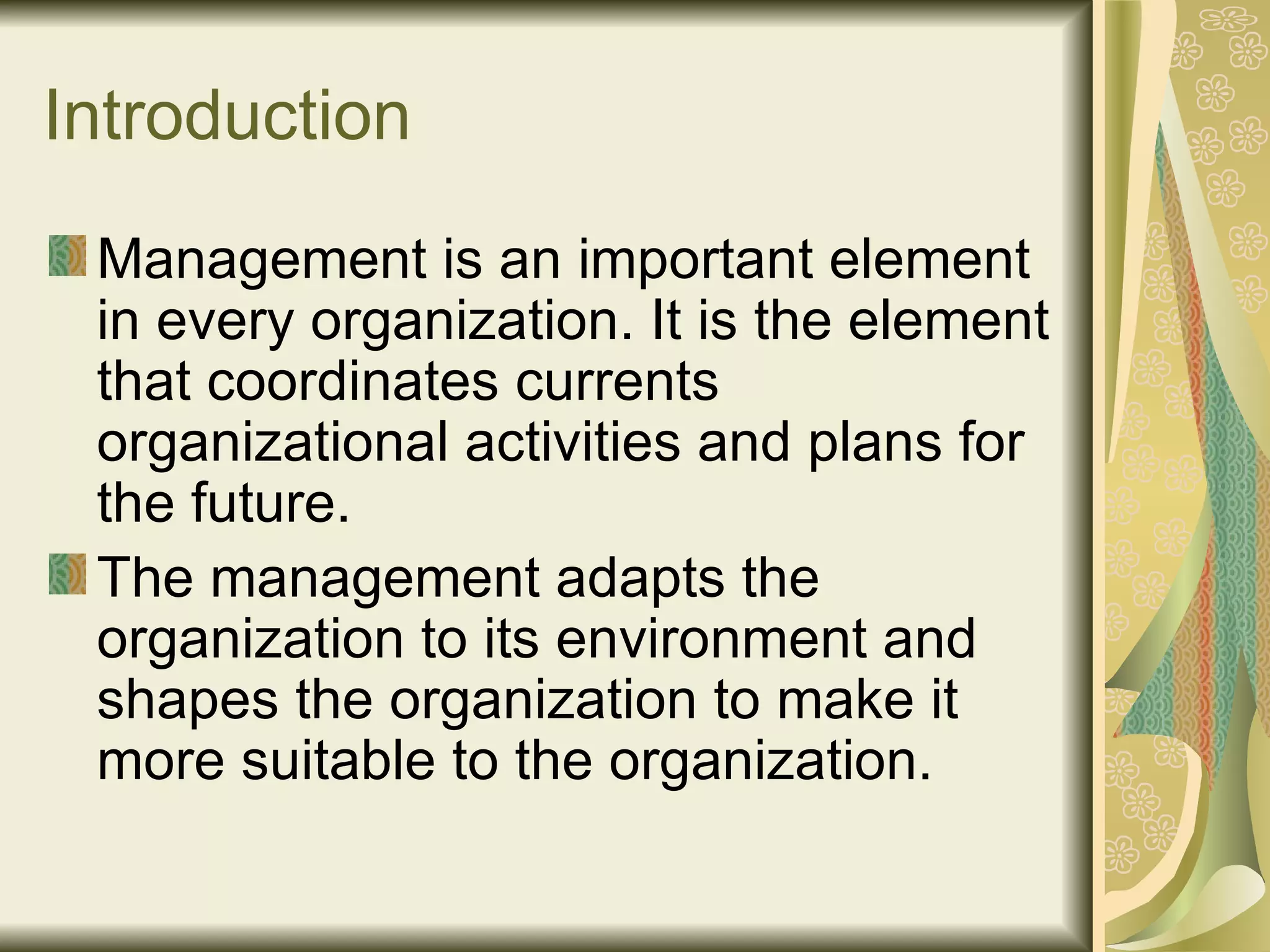 Introduction

Management is an important element in every organization. It is the element that coordinates currents organizational activities and plans for the future.

The management adapts the organization to its environment and shapes the organization to make it more suitable to the organization.